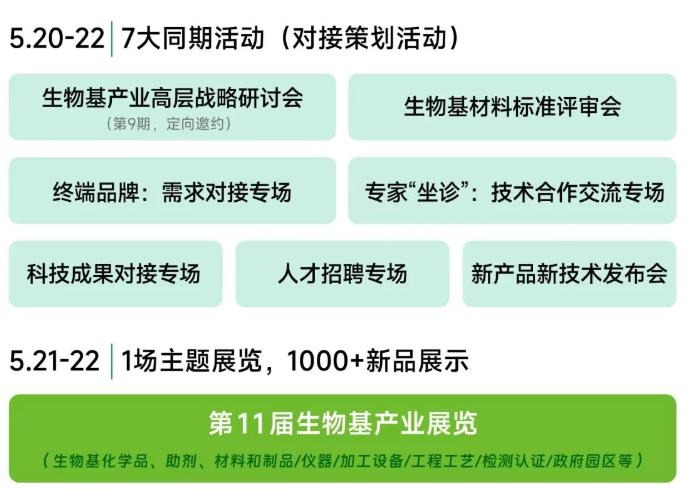 5.20-22 | 7大同期活动（对接策划活动）

生物基产业高层战略研讨会
（第9期，定向邀约）

生物基材料标准评审会

终端品牌：需求对接专场

专家“坐诊”：技术合作交流专场

科技成果对接专场

人才招聘专场

新产品新技术发布会

5.21-22 | 1场主题展览，1000+新品展示

第11届生物基产业展览
（生物基化学品、助剂、材料和制品/仪器/加工设备/工程工艺/检测认证/政府园区等）